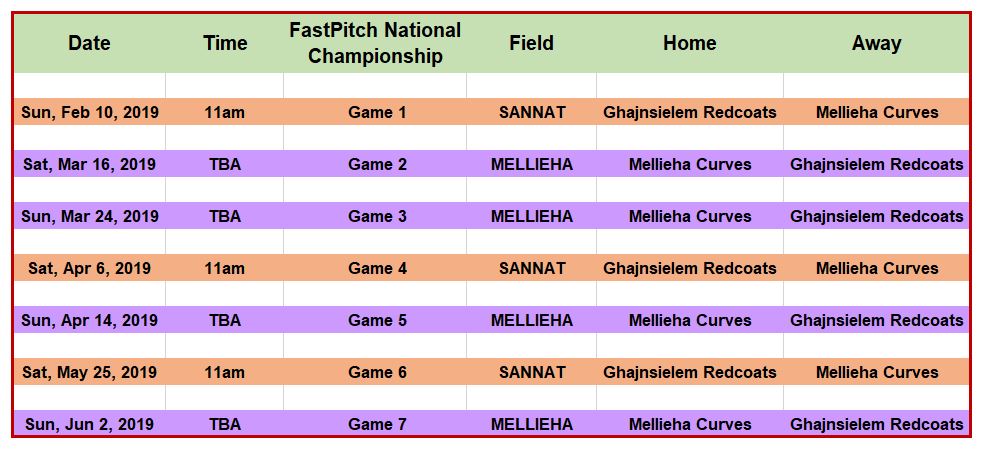 | Date | Time | FastPitch National Championship | Field | Home | Away |
|---|---|---|---|---|---|
| Sun, Feb 10, 2019 | 11am | Game 1 | SANNAT | Ghajnsielem Redcoats | Mellieha Curves |
| Sat, Mar 16, 2019 | TBA | Game 2 | MELLIEHA | Mellieha Curves | Ghajnsielem Redcoats |
| Sun, Mar 24, 2019 | TBA | Game 3 | MELLIEHA | Mellieha Curves | Ghajnsielem Redcoats |
| Sat, Apr 6, 2019 | 11am | Game 4 | SANNAT | Ghajnsielem Redcoats | Mellieha Curves |
| Sun, Apr 14, 2019 | TBA | Game 5 | MELLIEHA | Mellieha Curves | Ghajnsielem Redcoats |
| Sat, May 25, 2019 | 11am | Game 6 | SANNAT | Ghajnsielem Redcoats | Mellieha Curves |
| Sun, Jun 2, 2019 | TBA | Game 7 | MELLIEHA | Mellieha Curves | Ghajnsielem Redcoats |